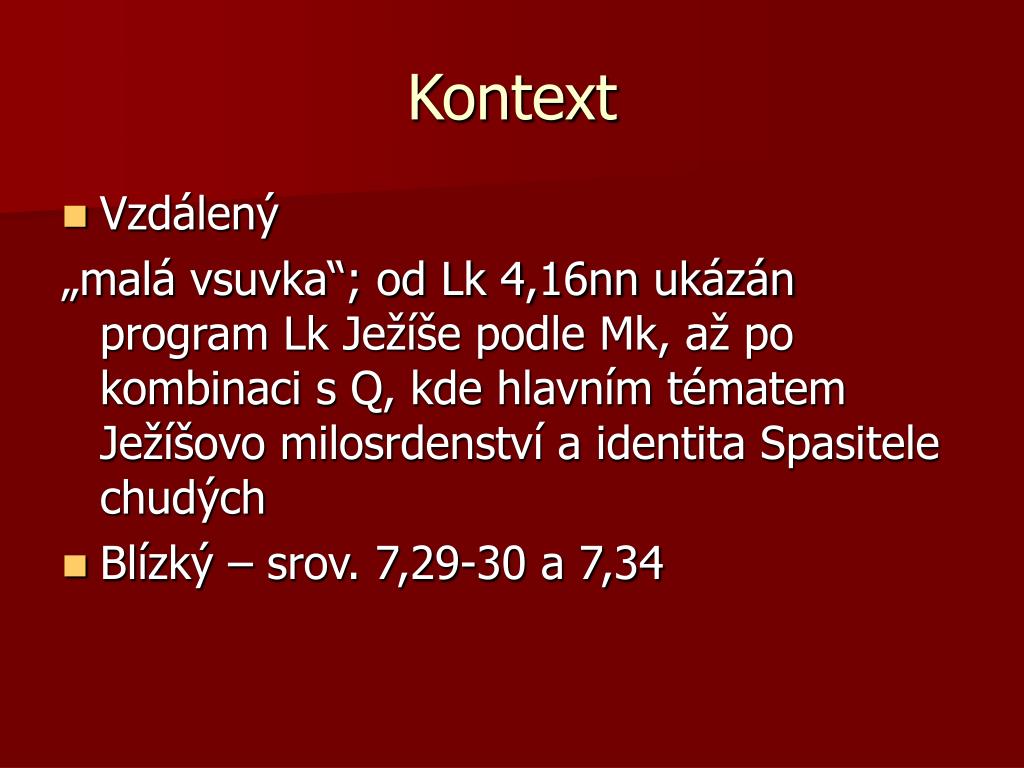 Kontext

Vzdálený

„malá vsuvka“; od Lk 4,16nn ukázán program Lk Ježíše podle Mk, až po kombinaci s Q, kde hlavním tématem Ježíšovo milosrdenství a identita Spasitele chudých

Blízký – srov. 7,29-30 a 7,34